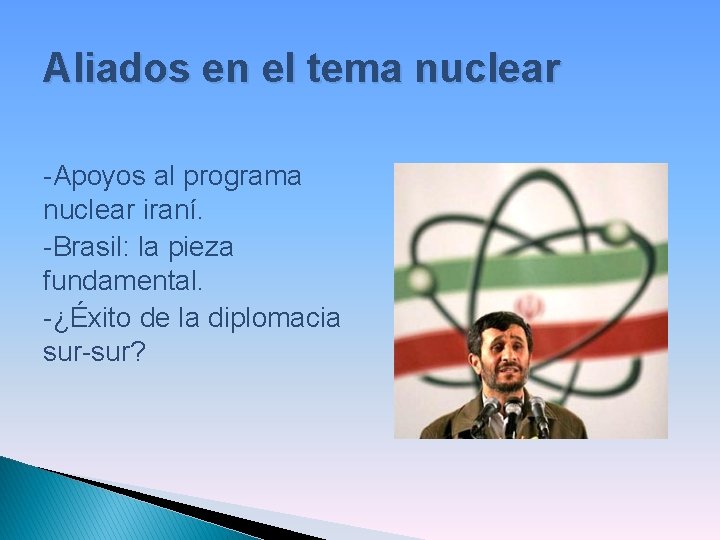 Aliados en el tema nuclear

-Apoyos al programa nuclear iraní.

-Brasil: la pieza fundamental.

-¿Éxito de la diplomacia sur-sur?